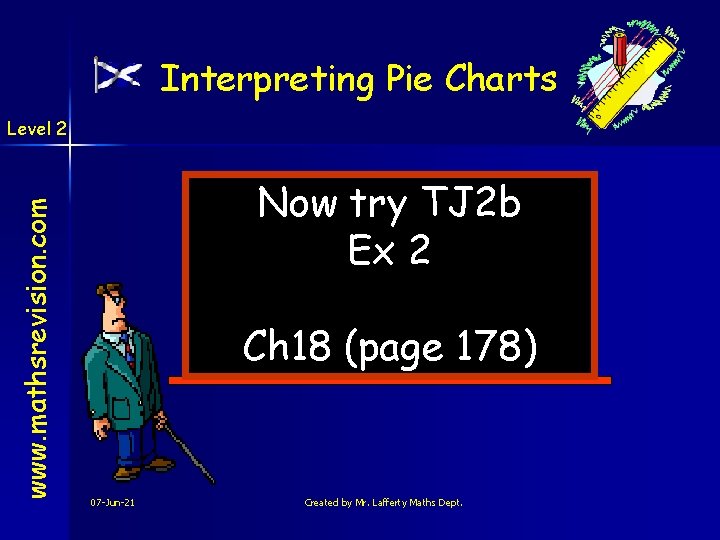 Interpreting Pie Charts

Level 2

www.mathsrevision.com

Now try TJ2b
Ex 2

Ch18 (page 178)

07-Jun-21

Created by Mr. Lafferty Maths Dept.